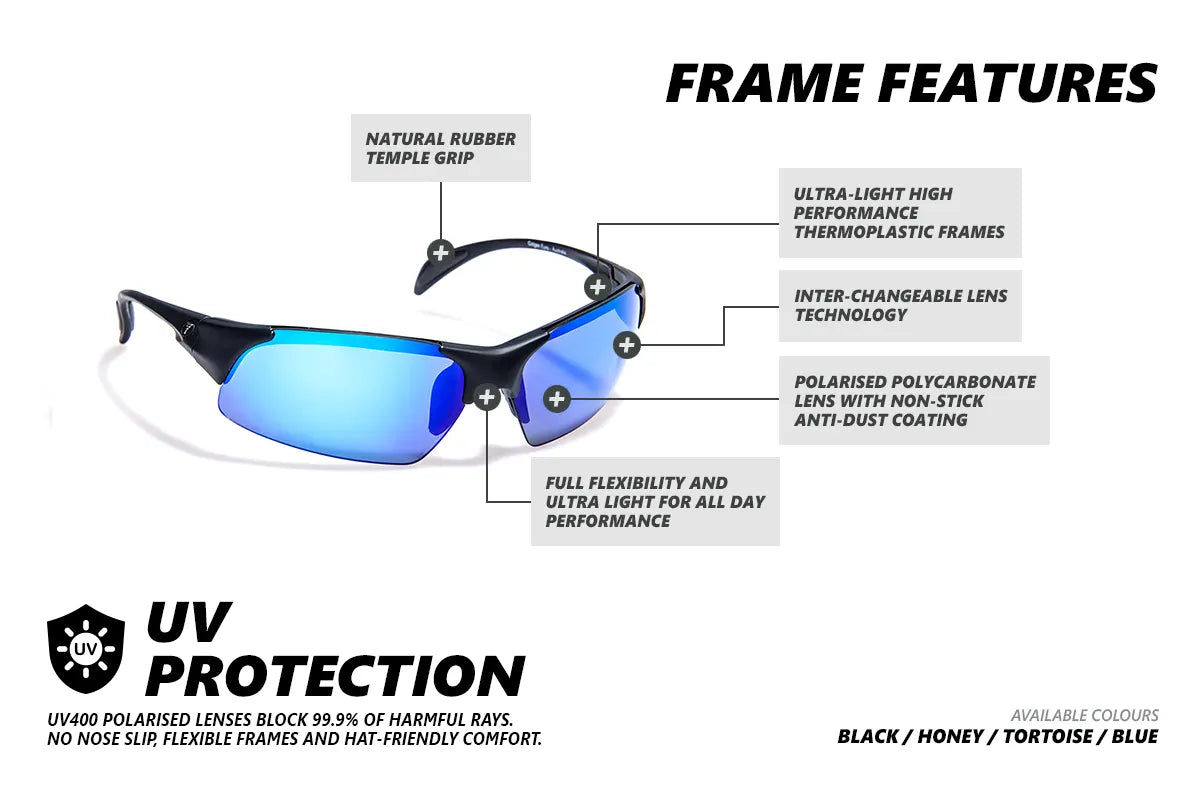 FRAME FEATURES

NATURAL RUBBER TEMPLE GRIP

ULTRA-LIGHT HIGH PERFORMANCE THERMOPLASTIC FRAMES

INTER-CHANGEABLE LENS TECHNOLOGY

POLARISED POLYCARBONATE LENS WITH NON-STICK ANTI-DUST COATING

FULL FLEXIBILITY AND ULTRA LIGHT FOR ALL DAY PERFORMANCE

UV

UV PROTECTION

UV400 POLARISED LENSES BLOCK 99.9% OF HARMFUL RAYS.
NO NOSE SLIP, FLEXIBLE FRAMES AND HAT-FRIENDLY COMFORT.

AVAILABLE COLOURS
BLACK / HONEY / TORTOISE / BLUE